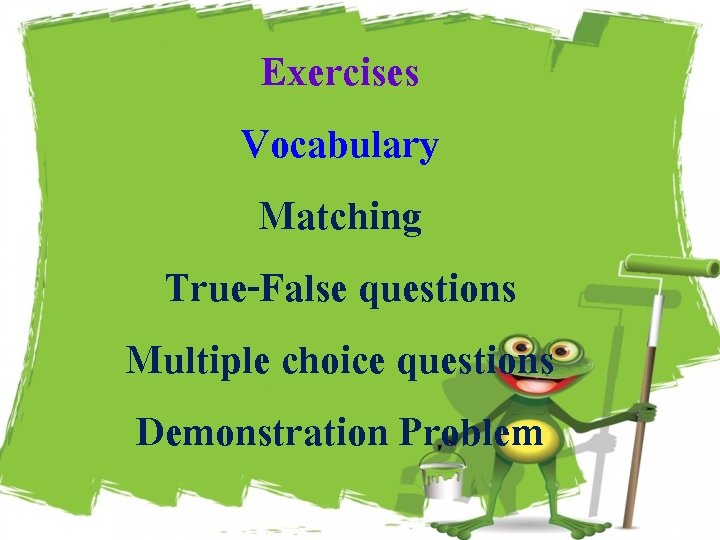 Exercises

Vocabulary

Matching

True-False questions

Multiple choice questions

Demonstration Problem